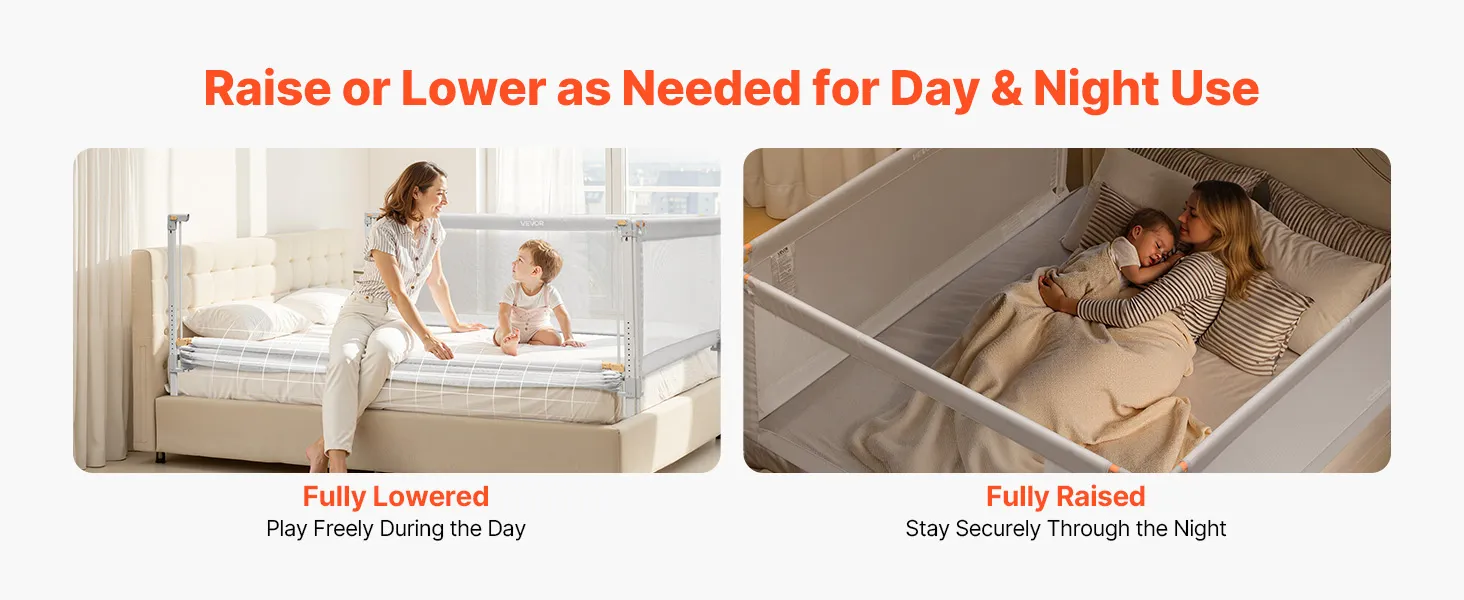 Raise or Lower as Needed for Day & Night Use

VEVOR

Fully Lowered
Play Freely During the Day

Fully Raised
Stay Securely Through the Night